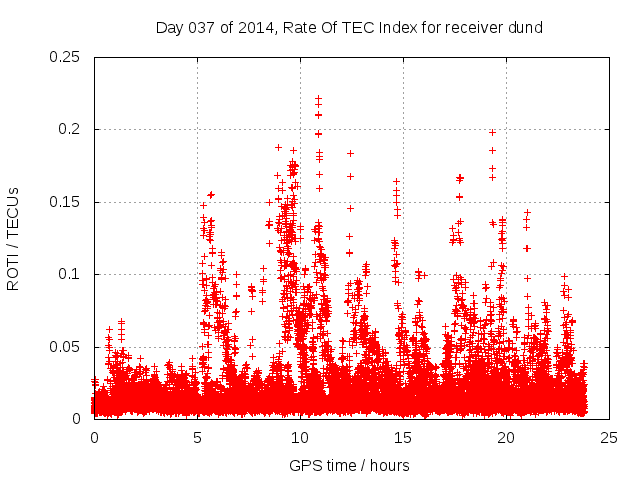 Day 037 of 2014, Rate Of TEC Index for receiver dund

ROTI / TECUs

0.25
0.2
0.15
0.1
0.05
0

0
5
10
15
20
25

GPS time / hours